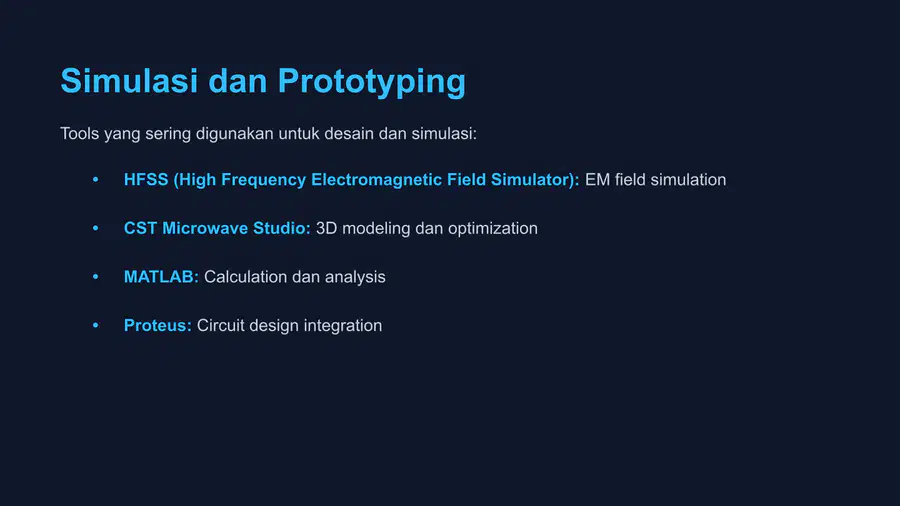 Simulasi dan Prototyping

Tools yang sering digunakan untuk desain dan simulasi:

• HFSS (High Frequency Electromagnetic Field Simulator): EM field simulation

• CST Microwave Studio: 3D modeling dan optimization

• MATLAB: Calculation dan analysis

• Proteus: Circuit design integration